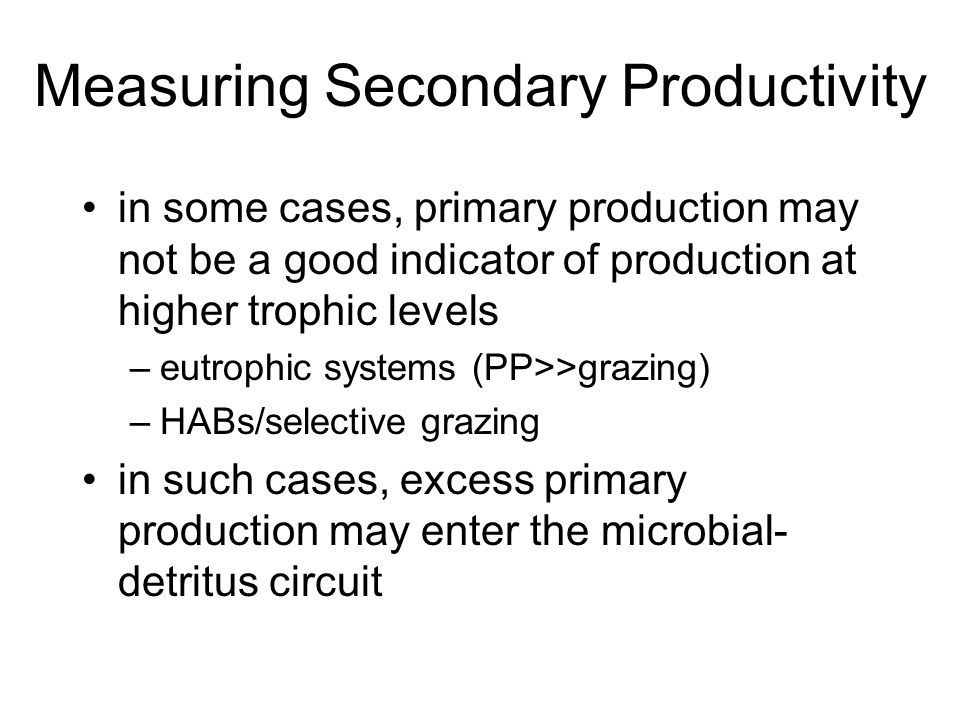 Measuring Secondary Productivity

• in some cases, primary production may not be a good indicator of production at higher trophic levels
– eutrophic systems (PP>>grazing)
– HABs/selective grazing
• in such cases, excess primary production may enter the microbial-detritus circuit